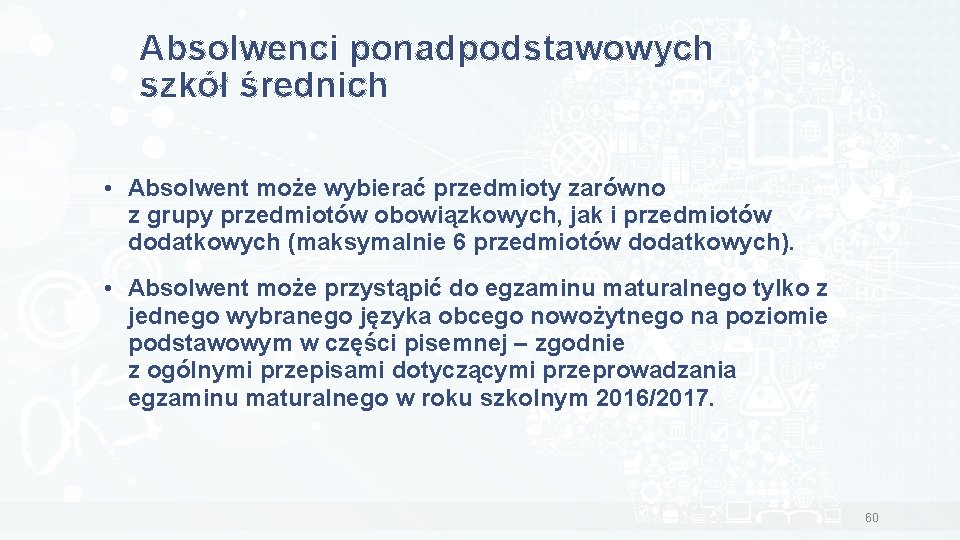 Absolwenci ponadpodstawowych szkół średnich

• Absolwent może wybierać przedmioty zarówno z grupy przedmiotów obowiązkowych, jak i przedmiotów dodatkowych (maksymalnie 6 przedmiotów dodatkowych).

• Absolwent może przystąpić do egzaminu maturalnego tylko z jednego wybranego języka obcego nowożytnego na poziomie podstawowym w części pisemnej – zgodnie z ogólnymi przepisami dotyczącymi przeprowadzania egzaminu maturalnego w roku szkolnym 2016/2017.

60